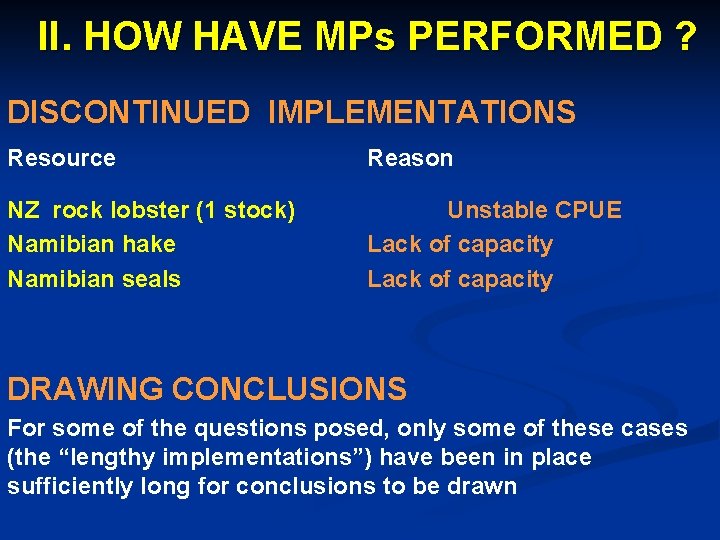 II. HOW HAVE MPs PERFORMED ?

DISCONTINUED IMPLEMENTATIONS

| Resource | Reason |
|---|---|
| NZ rock lobster (1 stock) | Unstable CPUE |
| Namibian hake | Lack of capacity |
| Namibian seals | Lack of capacity |

DRAWING CONCLUSIONS

For some of the questions posed, only some of these cases (the “lengthy implementations”) have been in place sufficiently long for conclusions to be drawn